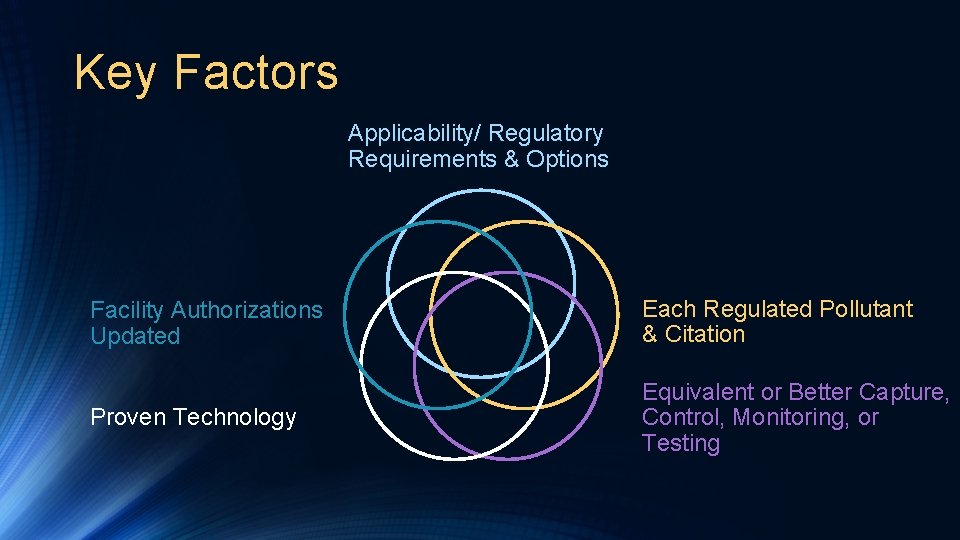 Key Factors

Applicability/ Regulatory Requirements & Options

Facility Authorizations Updated

Each Regulated Pollutant & Citation

Proven Technology

Equivalent or Better Capture, Control, Monitoring, or Testing